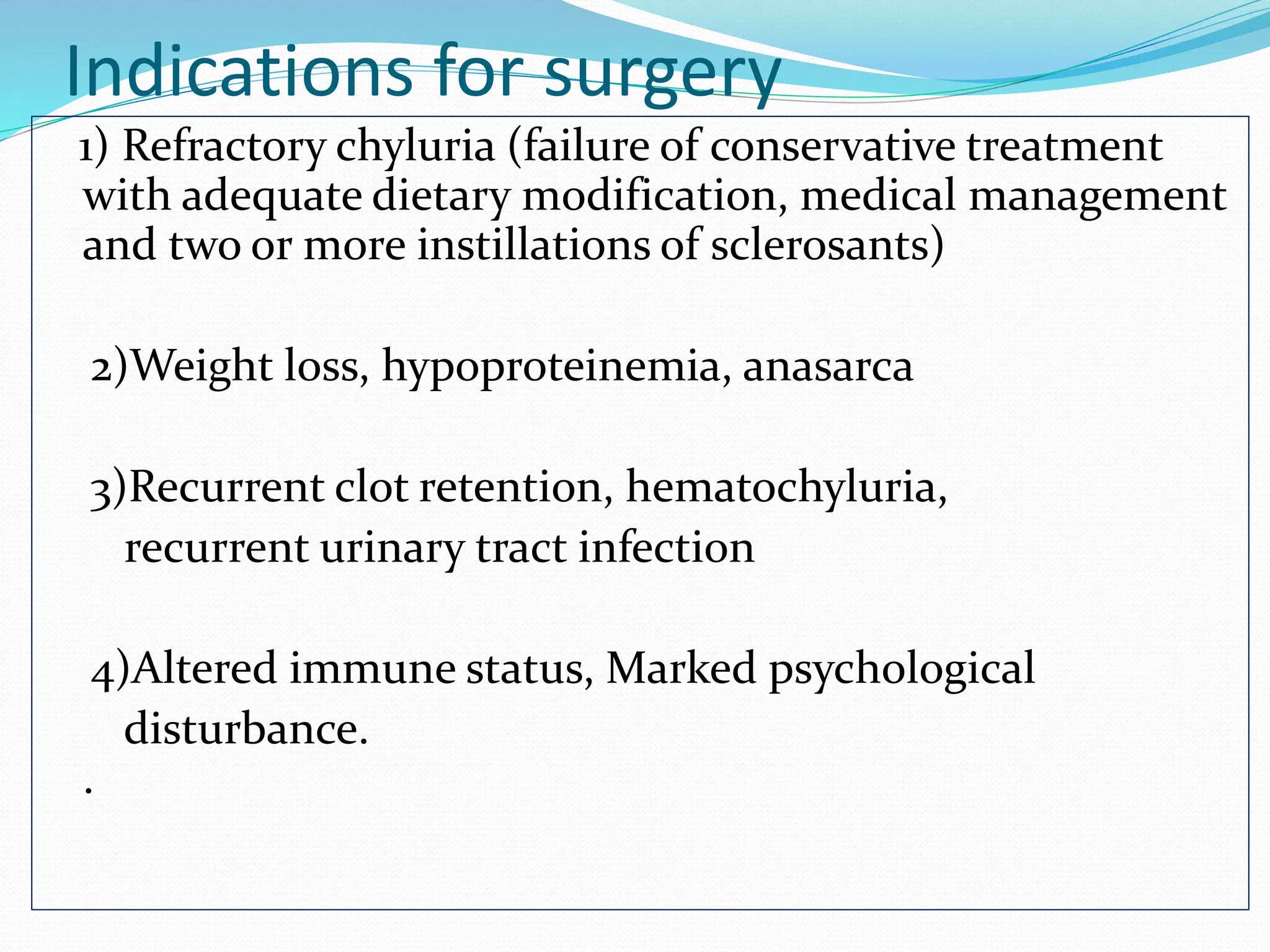 Indications for surgery

1) Refractory chyluria (failure of conservative treatment with adequate dietary modification, medical management and two or more instillations of sclerosants)

2)Weight loss, hypoproteinemia, anasarca

3)Recurrent clot retention, hematochyluria, recurrent urinary tract infection

4)Altered immune status, Marked psychological disturbance.

.